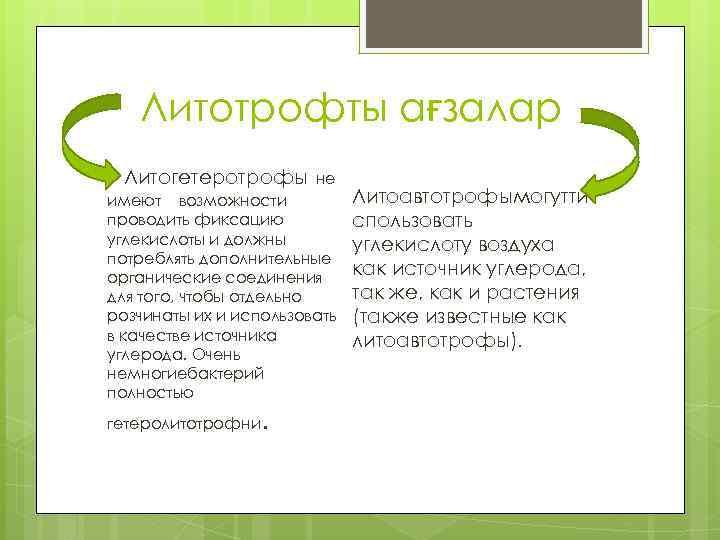 Литотрофты ағзалар

Литогетеротрофы не имеют возможности проводить фиксацию углекислоты и должны потреблять дополнительные органические соединения для того, чтобы отдельно розчинаты их и использовать в качестве источника углерода. Очень немногиебактерий полностью

гетеролитотрофни.

Литоавтотрофымогутти спользовать углекислоту воздуха как источник углерода, так же, как и растения (также известные как литоавтотрофы).